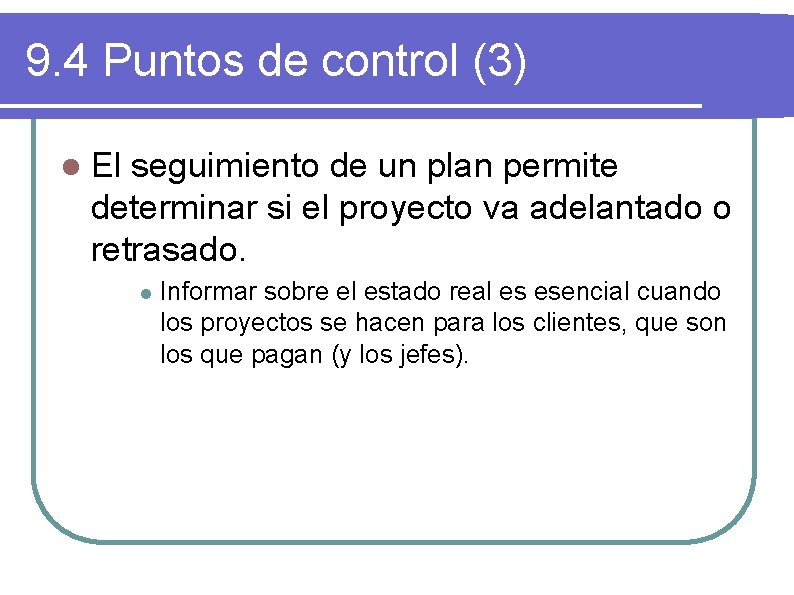 9.4 Puntos de control (3)

El seguimiento de un plan permite determinar si el proyecto va adelantado o retrasado.

Informar sobre el estado real es esencial cuando los proyectos se hacen para los clientes, que son los que pagan (y los jefes).